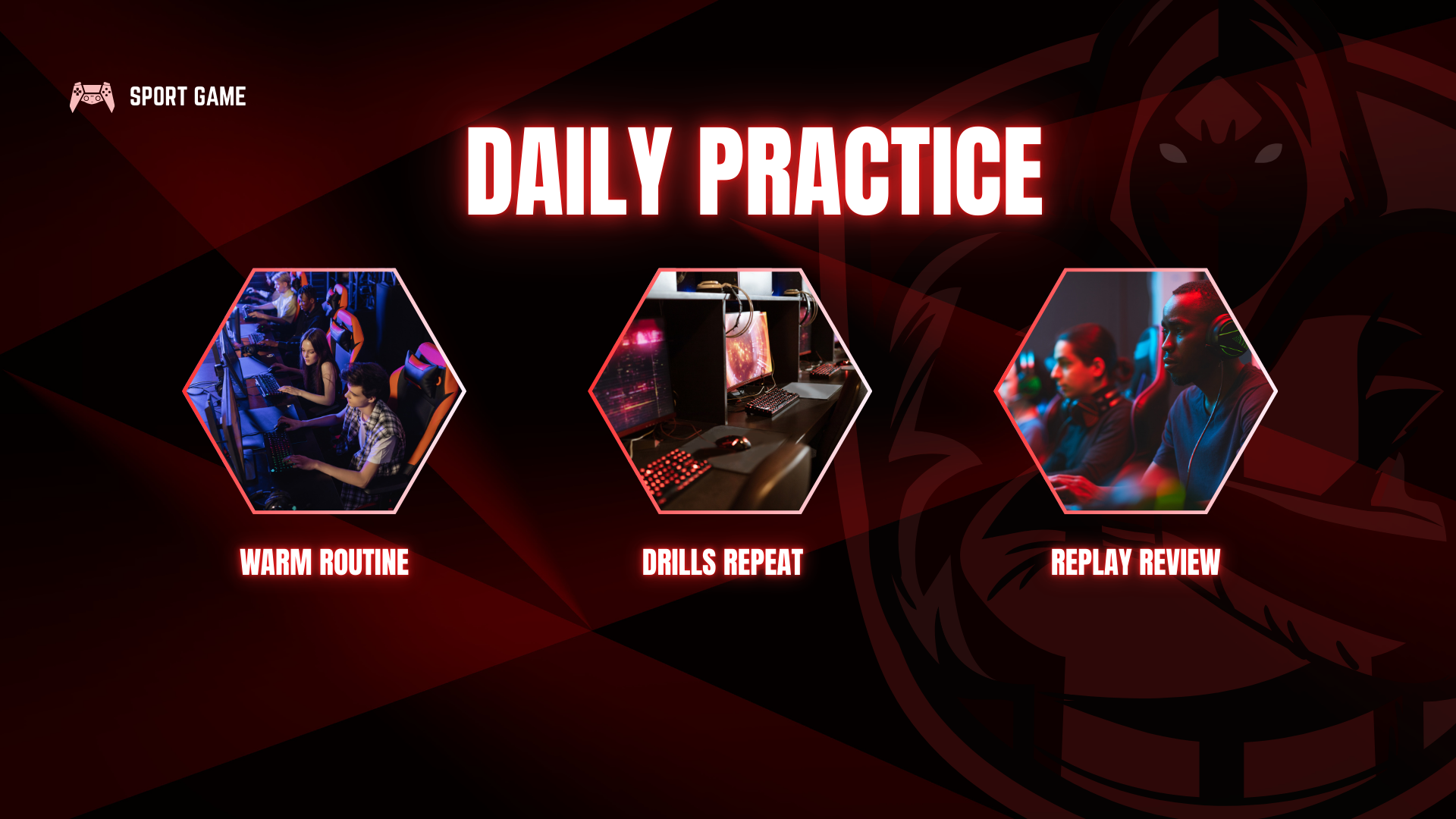 SPORT GAME

DAILY PRACTICE

WARM ROUTINE

DRILLS REPEAT

REPLAY REVIEW